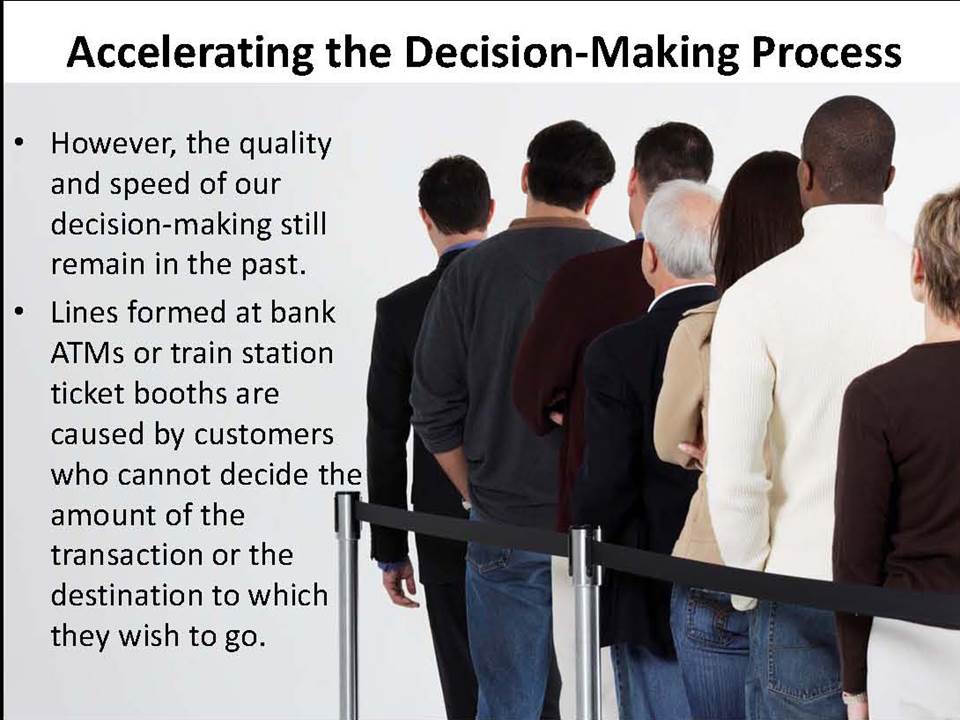 Accelerating the Decision-Making Process

• However, the quality and speed of our decision-making still remain in the past.

• Lines formed at bank ATMs or train station ticket booths are caused by customers who cannot decide the amount of the transaction or the destination to which they wish to go.